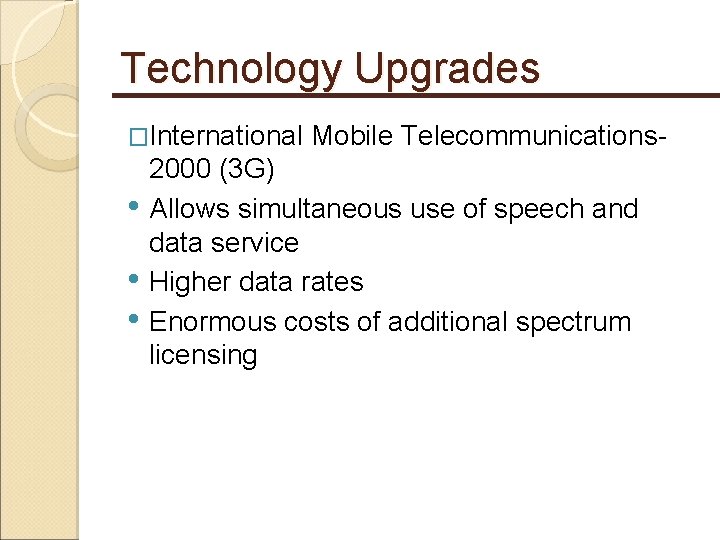 Technology Upgrades

□International Mobile Telecommunications-2000 (3G)

• Allows simultaneous use of speech and data service
• Higher data rates
• Enormous costs of additional spectrum licensing